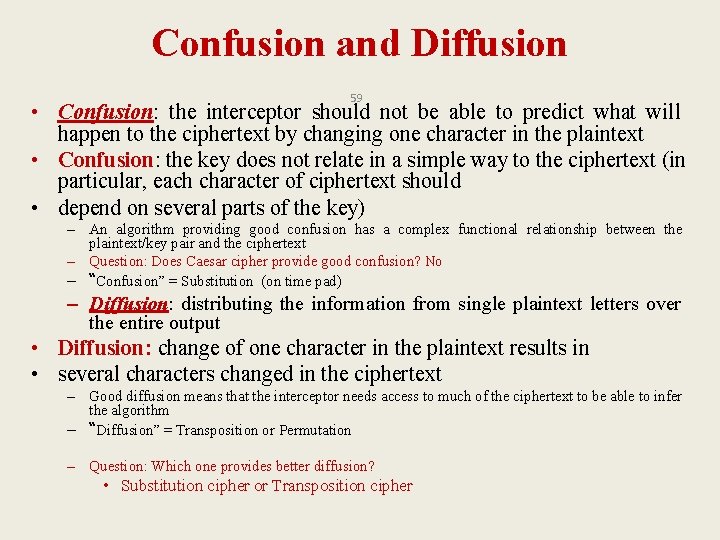 Confusion and Diffusion

59

• Confusion: the interceptor should not be able to predict what will happen to the ciphertext by changing one character in the plaintext
• Confusion: the key does not relate in a simple way to the ciphertext (in particular, each character of ciphertext should
• depend on several parts of the key)
– An algorithm providing good confusion has a complex functional relationship between the plaintext/key pair and the ciphertext
– Question: Does Caesar cipher provide good confusion? No
– "Confusion" = Substitution (on time pad)
– Diffusion: distributing the information from single plaintext letters over the entire output
• Diffusion: change of one character in the plaintext results in
• several characters changed in the ciphertext
– Good diffusion means that the interceptor needs access to much of the ciphertext to be able to infer the algorithm
– "Diffusion" = Transposition or Permutation

– Question: Which one provides better diffusion?
• Substitution cipher or Transposition cipher